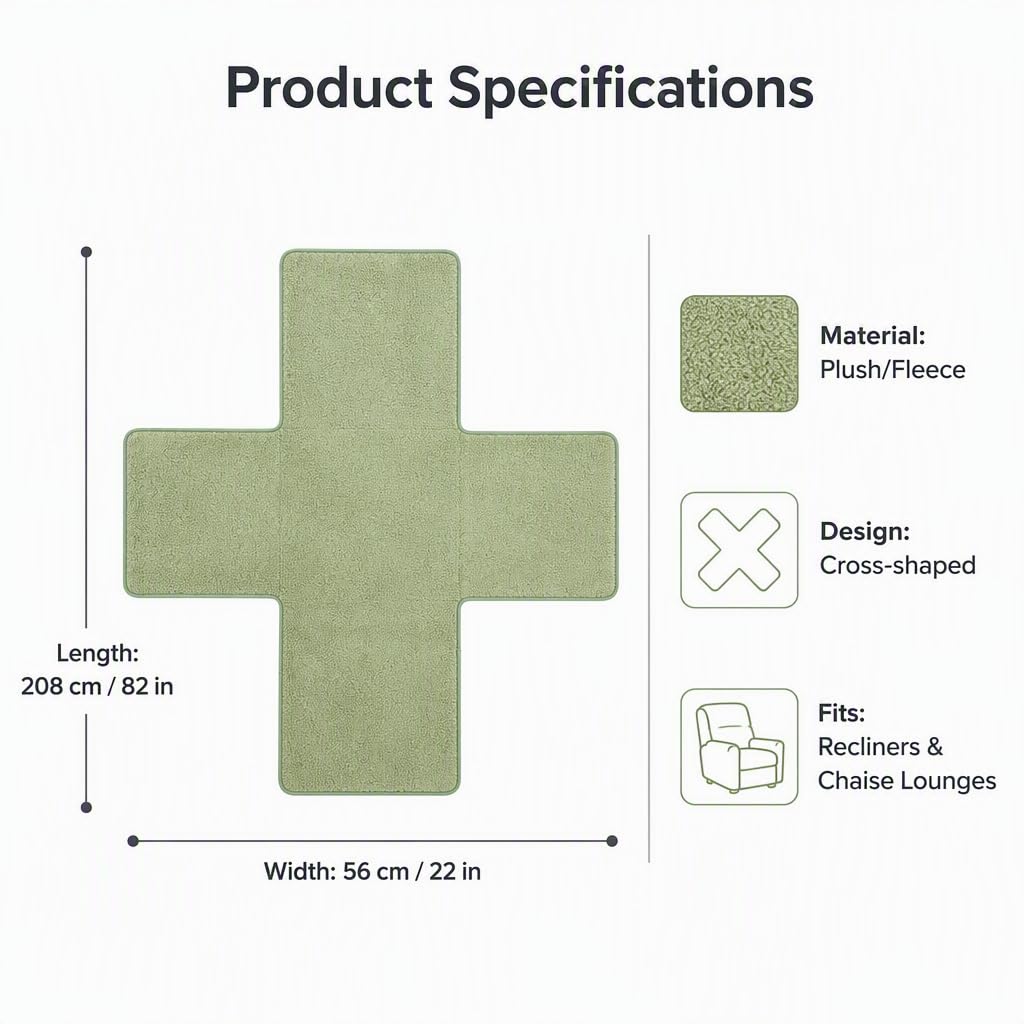 Product Specifications

Length:
208 cm / 82 in

Width: 56 cm / 22 in

Material:
Plush/Fleece

Design:
Cross-shaped

Fits:
Recliners &
Chaise Lounges